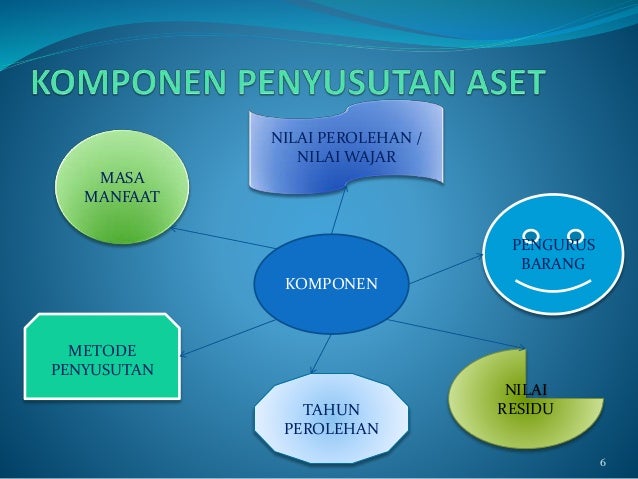 KOMPONEN PENYUSUTAN ASET

NILAI PEROLEHAN / NILAI WAJAR

MASA MANFAAT

PENGURUS BARANG

KOMPONEN

METODE PENYUSUTAN

TAHUN PEROLEHAN

NILAI RESIDU

6